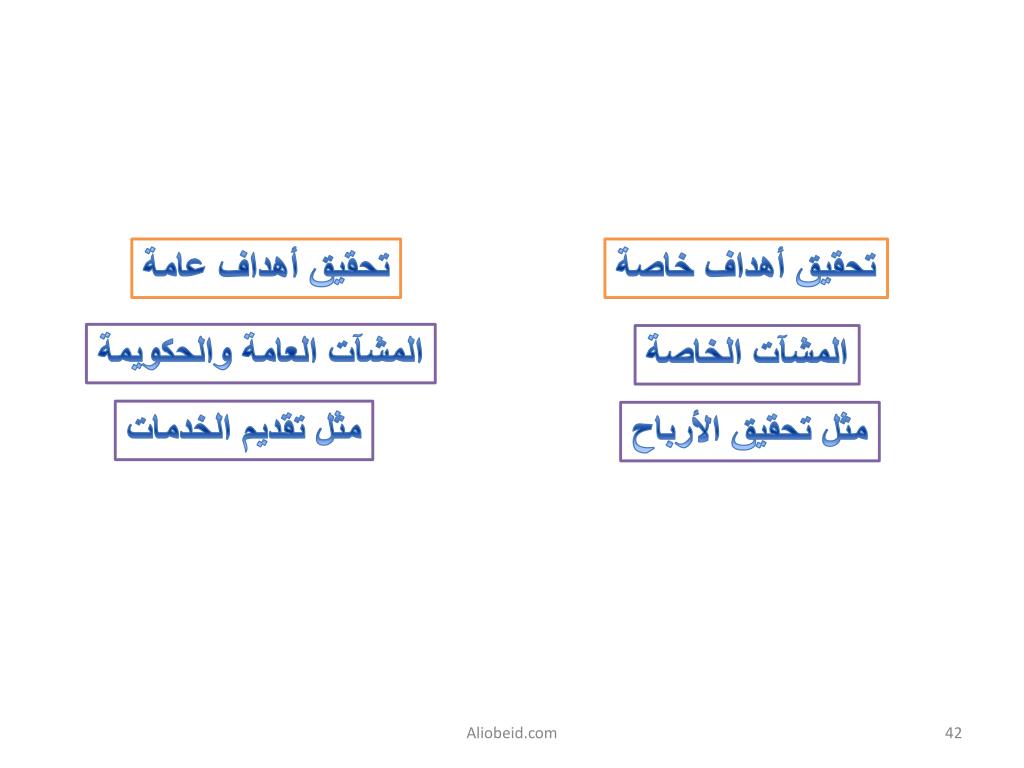 تحقيق أهداف خاصة

المشآت الخاصة

مثل تحقيق الأرباح

تحقيق أهداف عامة

المشآت العامة والحكويمة

مثل تقديم الخدمات

Aliobeid.com

42